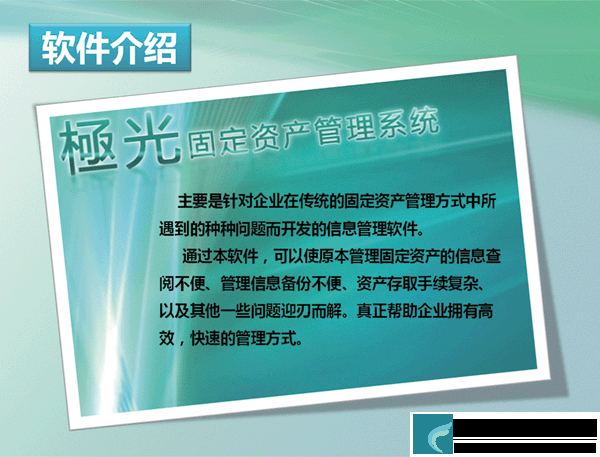 软件介绍

極光固定资产管理系统

主要是针对企业在传统的固定资产管理方式中所遇到的种种问题而开发的信息管理软件。

通过本软件，可以使原本管理固定资产的信息查阅不便、管理信息备份不便、资产存取手续复杂、以及其他一些问题迎刃而解。真正帮助企业拥有高效，快速的管理方式。